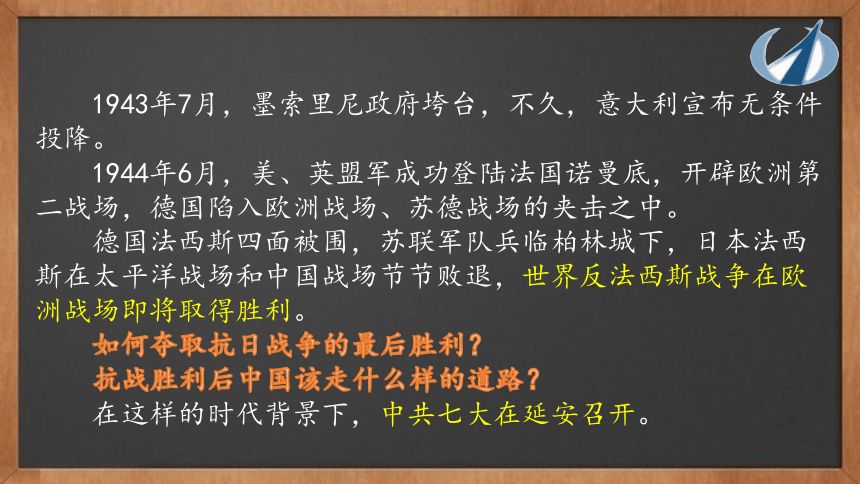 1943年7月，墨索里尼政府垮台，不久，意大利宣布无条件投降。

1944年6月，美、英盟军成功登陆法国诺曼底，开辟欧洲第二战场，德国陷入欧洲战场、苏德战场的夹击之中。

德国法西斯四面被围，苏联军队兵临柏林城下，日本法西斯在太平洋战场和中国战场节节败退，世界反法西斯战争在欧洲战场即将取得胜利。

如何夺取抗日战争的最后胜利？

抗战胜利后中国该走什么样的道路？

在这样的时代背景下，中共七大在延安召开。